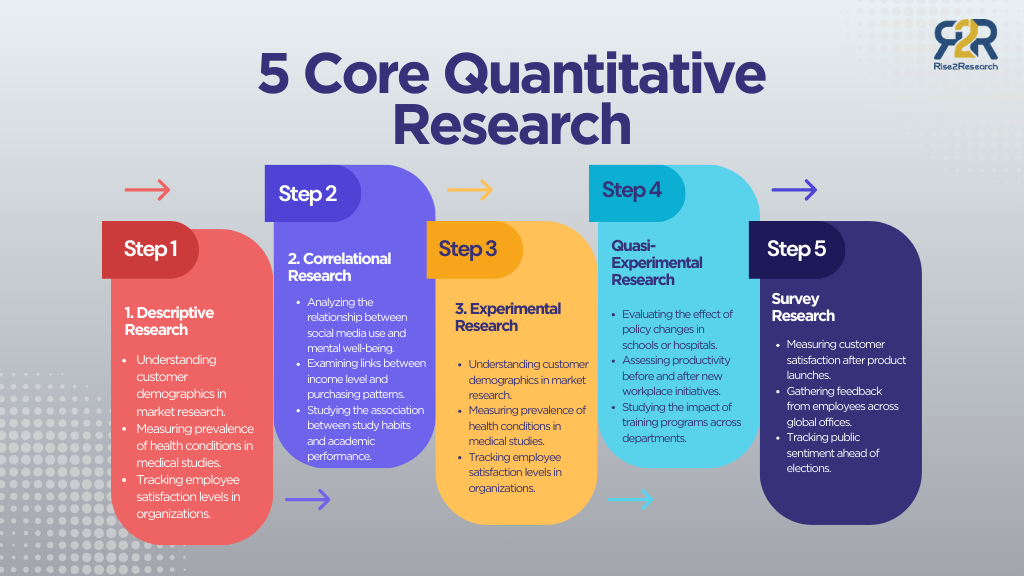 R2R
Rise2Research

5 Core Quantitative Research

Step 1

1. Descriptive Research

- Understanding customer demographics in market research.
- Measuring prevalence of health conditions in medical studies.
- Tracking employee satisfaction levels in organizations.

Step 2

2. Correlational Research

- Analyzing the relationship between social media use and mental well-being.
- Examining links between income level and purchasing patterns.
- Studying the association between study habits and academic performance.

Step 3

3. Experimental Research

- Understanding customer demographics in market research.
- Measuring prevalence of health conditions in medical studies.
- Tracking employee satisfaction levels in organizations.

Step 4

Quasi-Experimental Research

- Evaluating the effect of policy changes in schools or hospitals.
- Assessing productivity before and after new workplace initiatives.
- Studying the impact of training programs across departments.

Step 5

Survey Research

- Measuring customer satisfaction after product launches.
- Gathering feedback from employees across global offices.
- Tracking public sentiment ahead of elections.